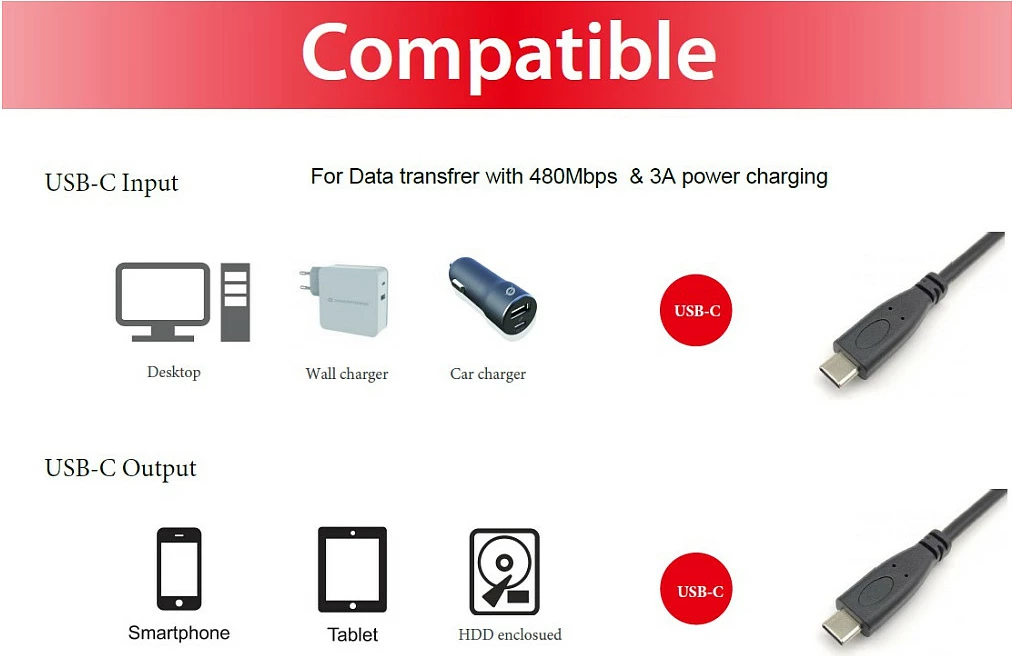 Compatible

USB-C Input

For Data transfrer with 480Mbps & 3A power charging

Desktop

Wall charger

Car charger

USB-C

USB-C Output

Smartphone

Tablet

HDD enclosued

USB-C